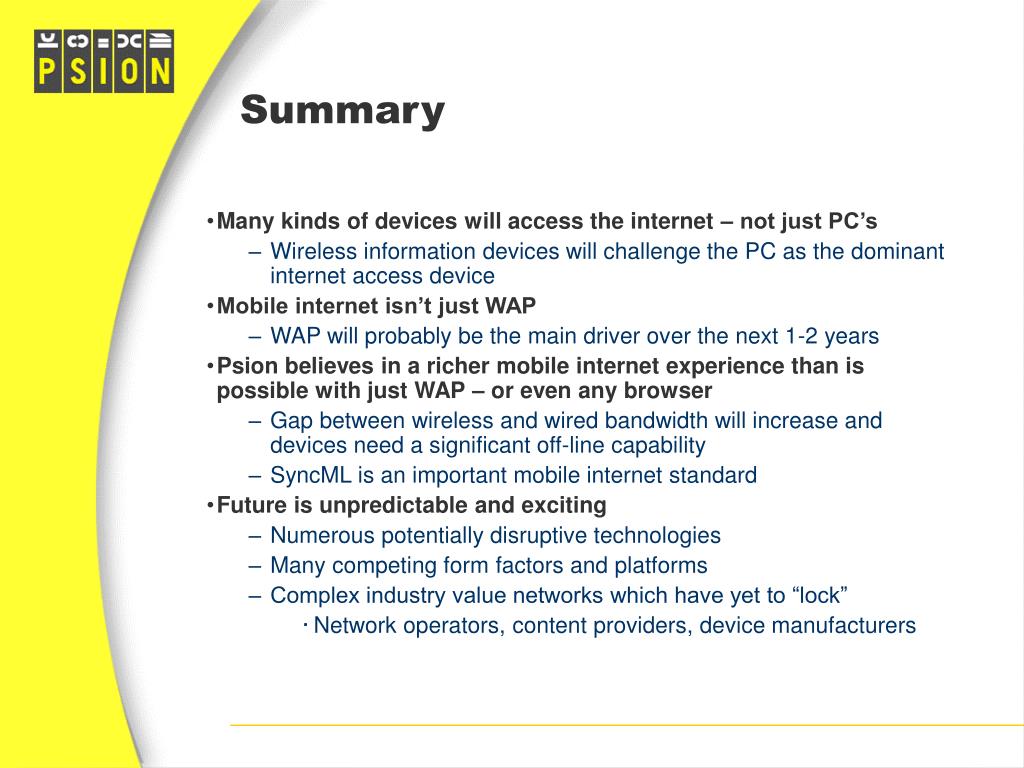 PSION

Summary

• Many kinds of devices will access the internet – not just PC’s
– Wireless information devices will challenge the PC as the dominant internet access device
• Mobile internet isn’t just WAP
– WAP will probably be the main driver over the next 1-2 years
• Psion believes in a richer mobile internet experience than is possible with just WAP – or even any browser
– Gap between wireless and wired bandwidth will increase and devices need a significant off-line capability
– SyncML is an important mobile internet standard
• Future is unpredictable and exciting
– Numerous potentially disruptive technologies
– Many competing form factors and platforms
– Complex industry value networks which have yet to “lock”
· Network operators, content providers, device manufacturers